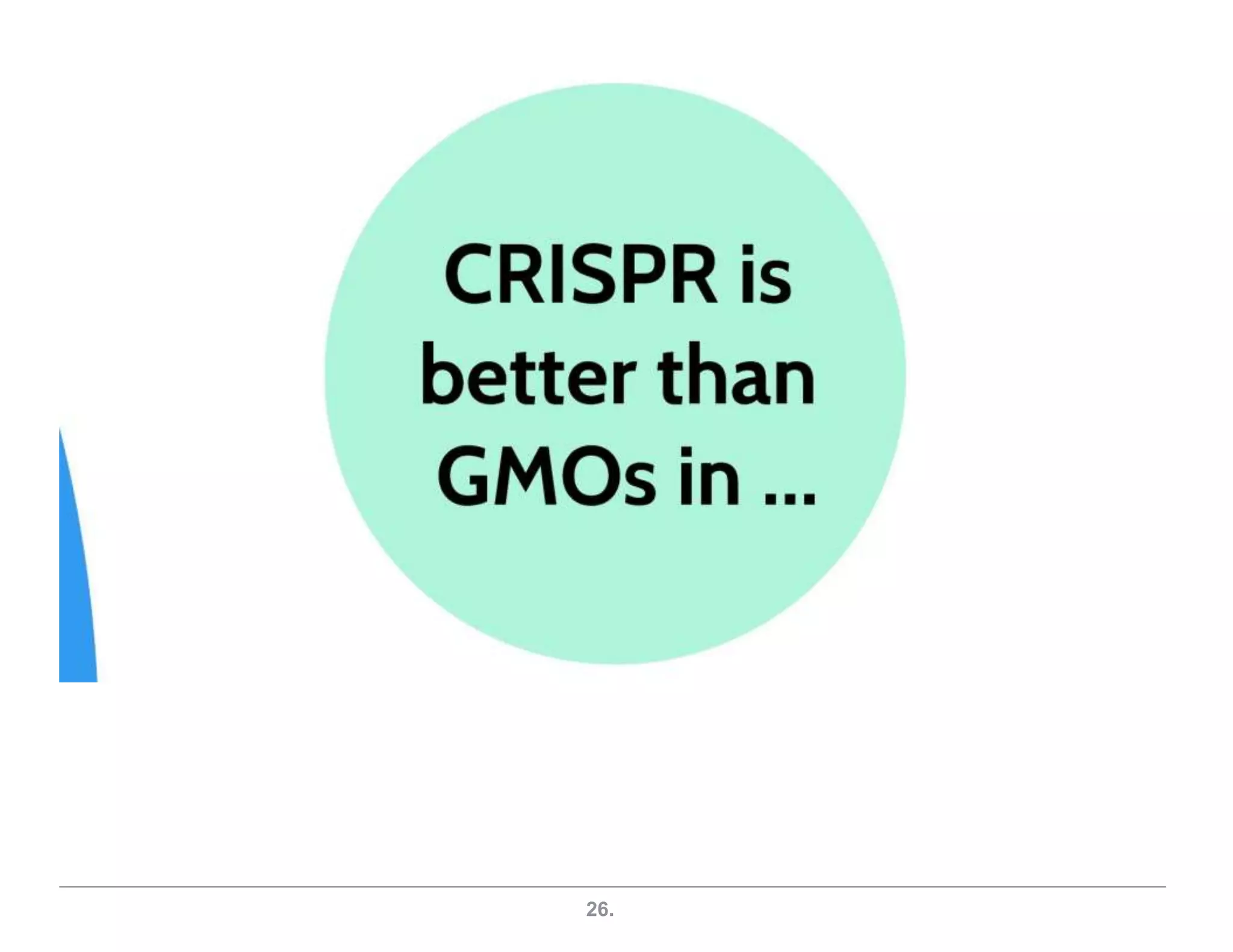 CRISPR is better than GMOs in ...

26.